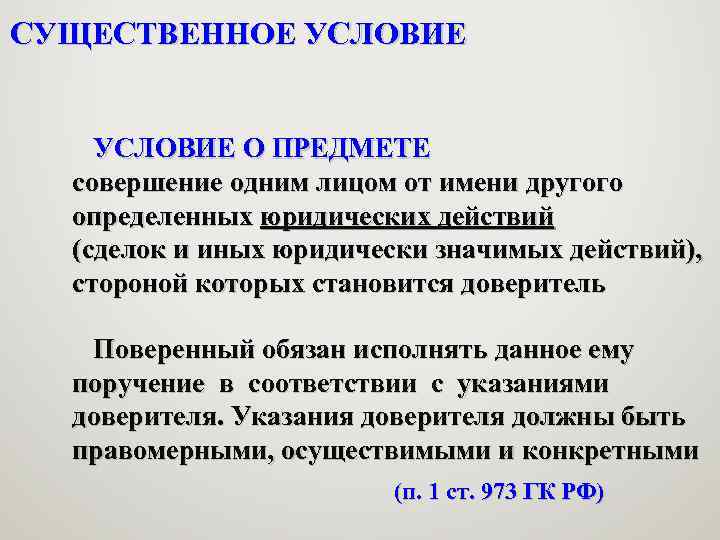 СУЩЕСТВЕННОЕ УСЛОВИЕ

УСЛОВИЕ О ПРЕДМЕТЕ
совершение одним лицом от имени другого определенных юридических действий (сделок и иных юридически значимых действий), стороной которых становится доверитель

Поверенный обязан исполнять данное ему поручение в соответствии с указаниями доверителя. Указания доверителя должны быть правомерными, осуществимыми и конкретными

(п. 1 ст. 973 ГК РФ)